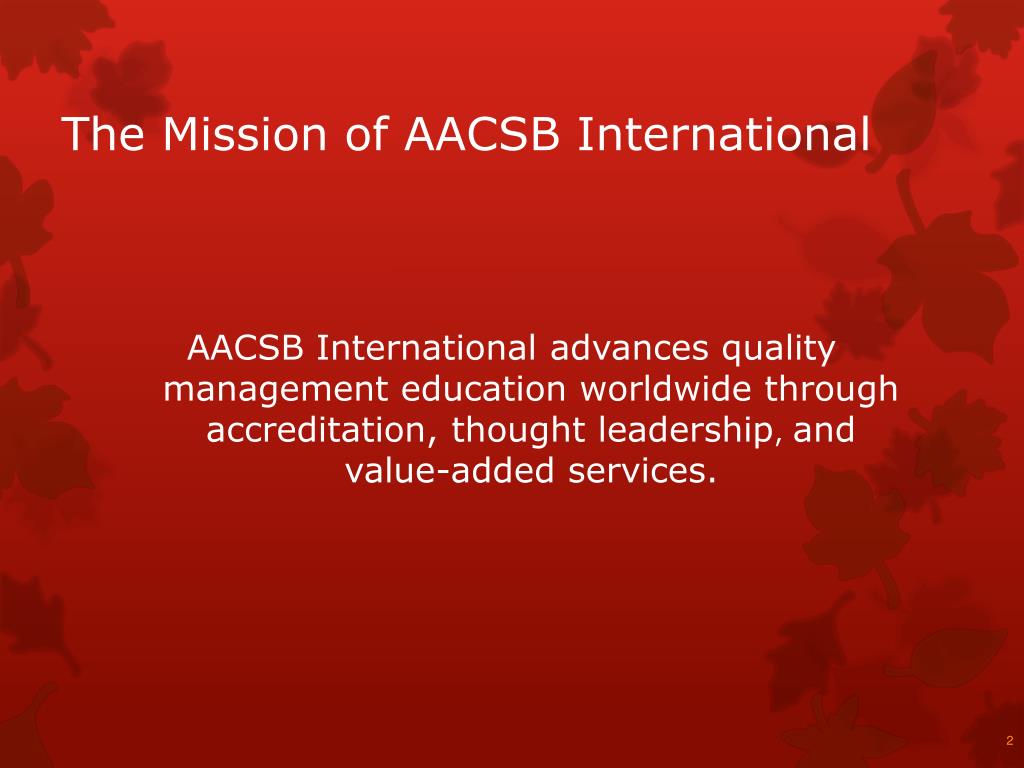 The Mission of AACSB International

AACSB International advances quality management education worldwide through accreditation, thought leadership, and value-added services.

2